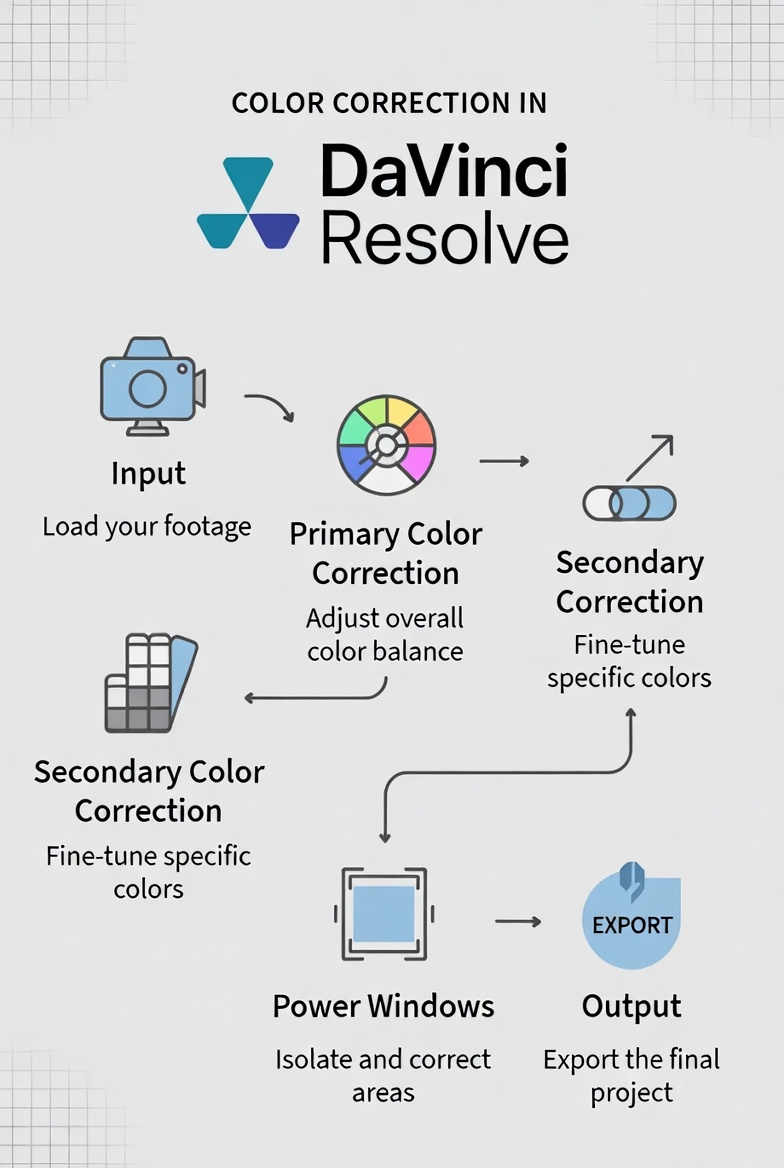 COLOR CORRECTION IN

DaVinci Resolve

Input

Load your footage

Primary Color Correction

Adjust overall color balance

Secondary Correction

Fine-tune specific colors

Secondary Color Correction

Fine-tune specific colors

Power Windows

Isolate and correct areas

EXPORT

Output

Export the final project